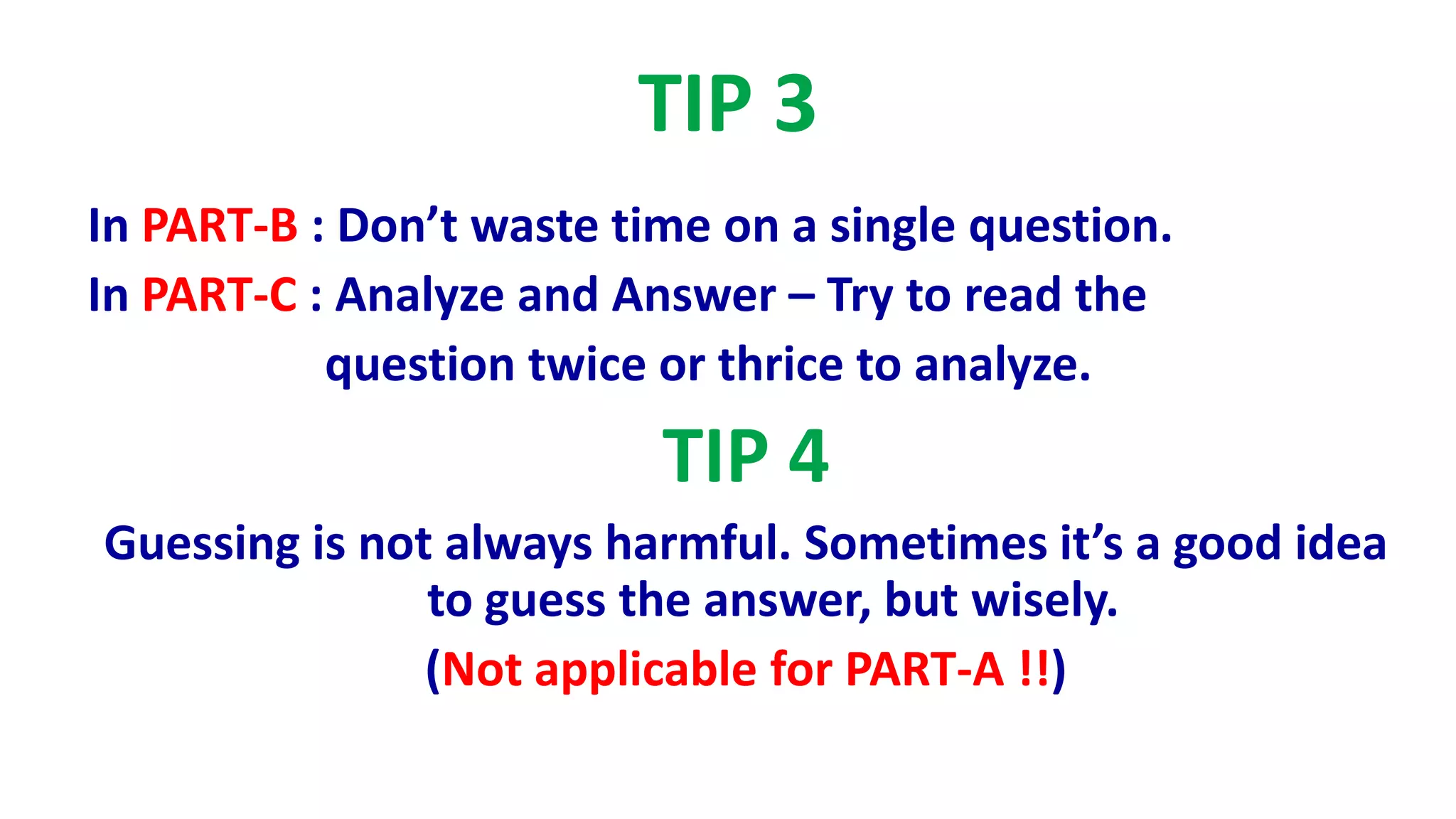 TIP 3

In PART-B : Don’t waste time on a single question.

In PART-C : Analyze and Answer – Try to read the question twice or thrice to analyze.

TIP 4

Guessing is not always harmful. Sometimes it’s a good idea to guess the answer, but wisely.

(Not applicable for PART-A !!)